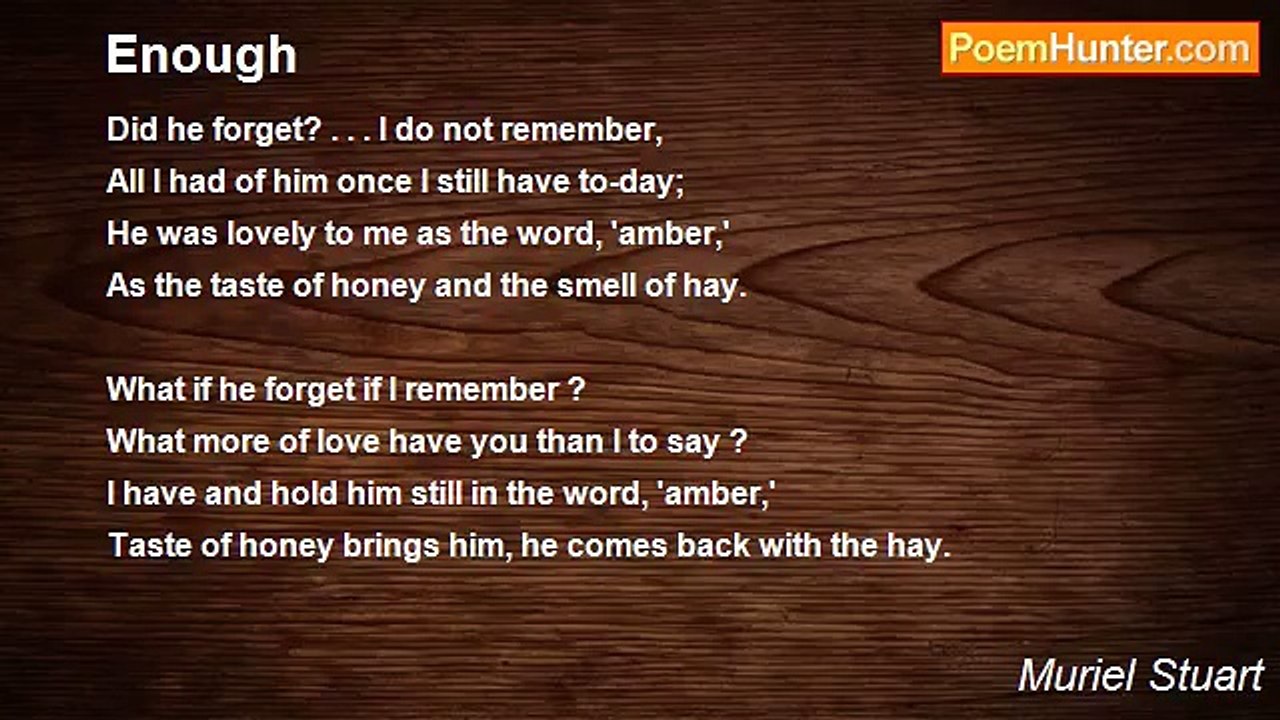 Enough

PoemHunter.com

Did he forget? . . . I do not remember,
All I had of him once I still have to-day;
He was lovely to me as the word, 'amber,'
As the taste of honey and the smell of hay.

What if he forget if I remember ?
What more of love have you than I to say ?
I have and hold him still in the word, 'amber,'
Taste of honey brings him, he comes back with the hay.

Muriel Stuart